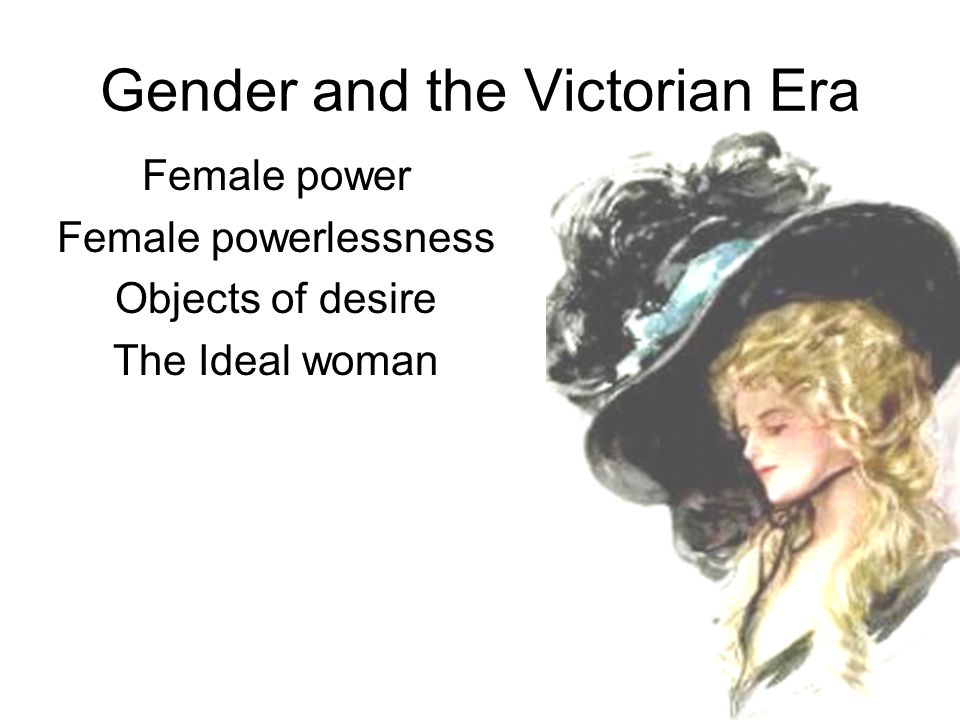 Gender and the Victorian Era

Female power
Female powerlessness
Objects of desire
The Ideal woman